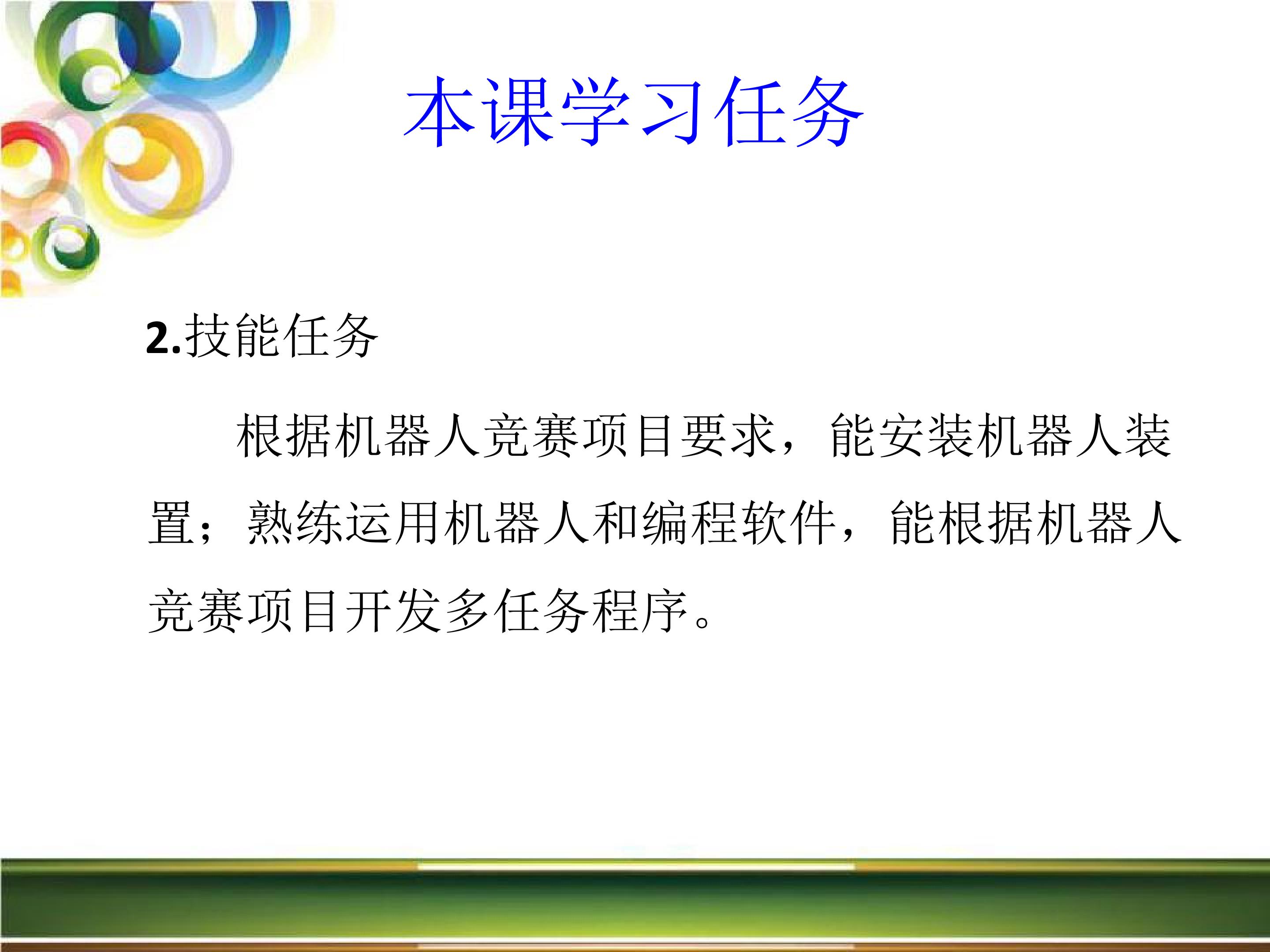 本课学习任务

2.技能任务

根据机器人竞赛项目要求，能安装机器人装置；熟练运用机器人和编程软件，能根据机器人竞赛项目开发多任务程序。